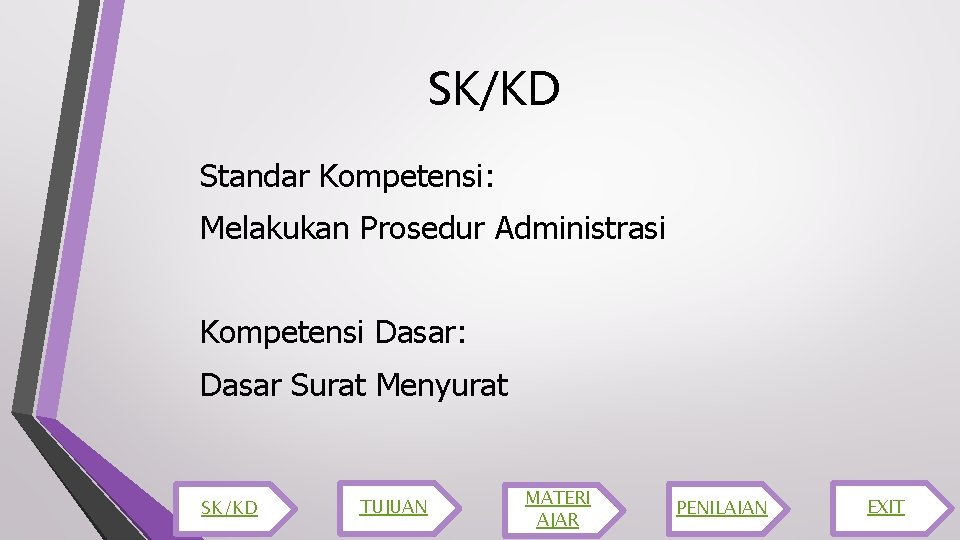 SK/KD

Standar Kompetensi:

Melakukan Prosedur Administrasi

Kompetensi Dasar:

Dasar Surat Menyurat

SK/KD

TUJUAN

MATERI AJAR

PENILAIAN

EXIT